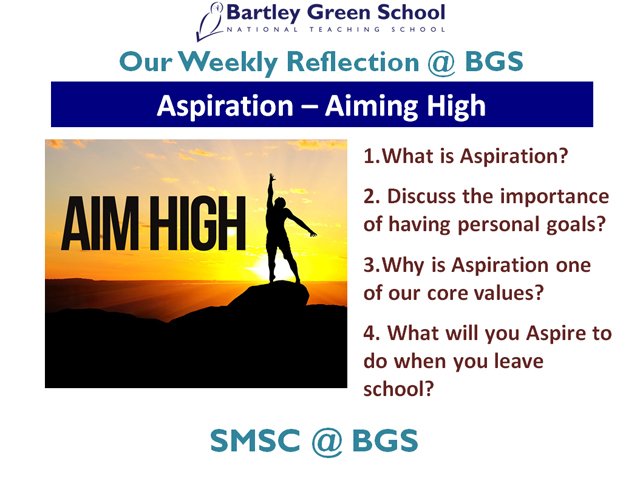 Bartley Green School
NATIONAL TEACHING SCHOOL

Our Weekly Reflection @ BGS

Aspiration – Aiming High

AIM HIGH

1.What is Aspiration?

2. Discuss the importance of having personal goals?

3.Why is Aspiration one of our core values?

4. What will you Aspire to do when you leave school?

SMSC @ BGS